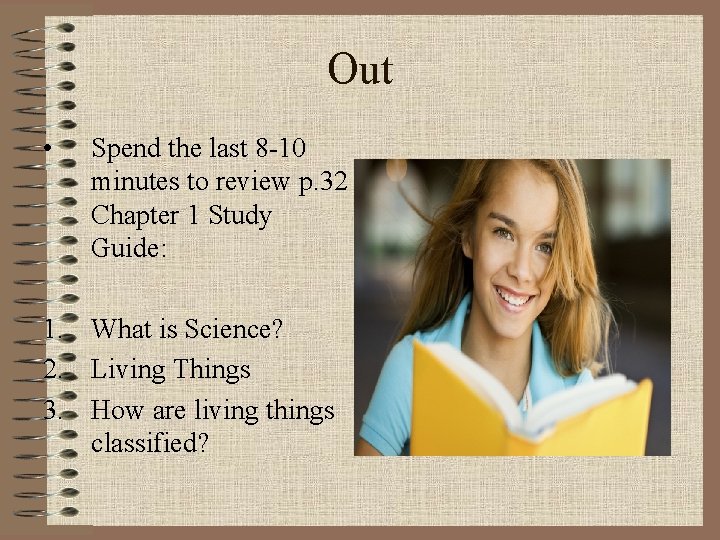 Out

• Spend the last 8-10 minutes to review p.32 Chapter 1 Study Guide:

1. What is Science?
2. Living Things
3. How are living things classified?